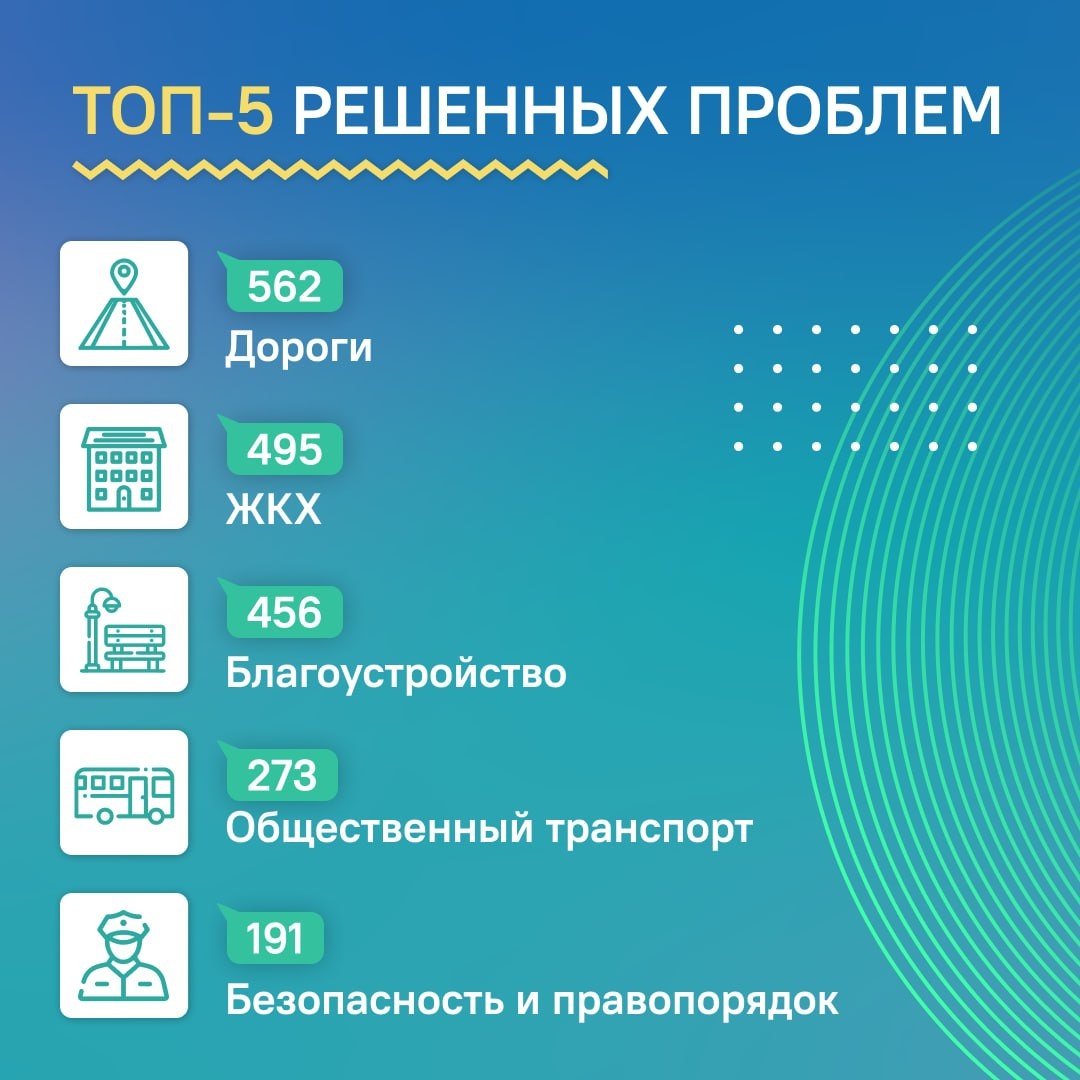 ТОП-5 РЕШЕННЫХ ПРОБЛЕМ

562
Дороги

495
ЖКХ

456
Благоустройство

273
Общественный транспорт

191
Безопасность и правопорядок